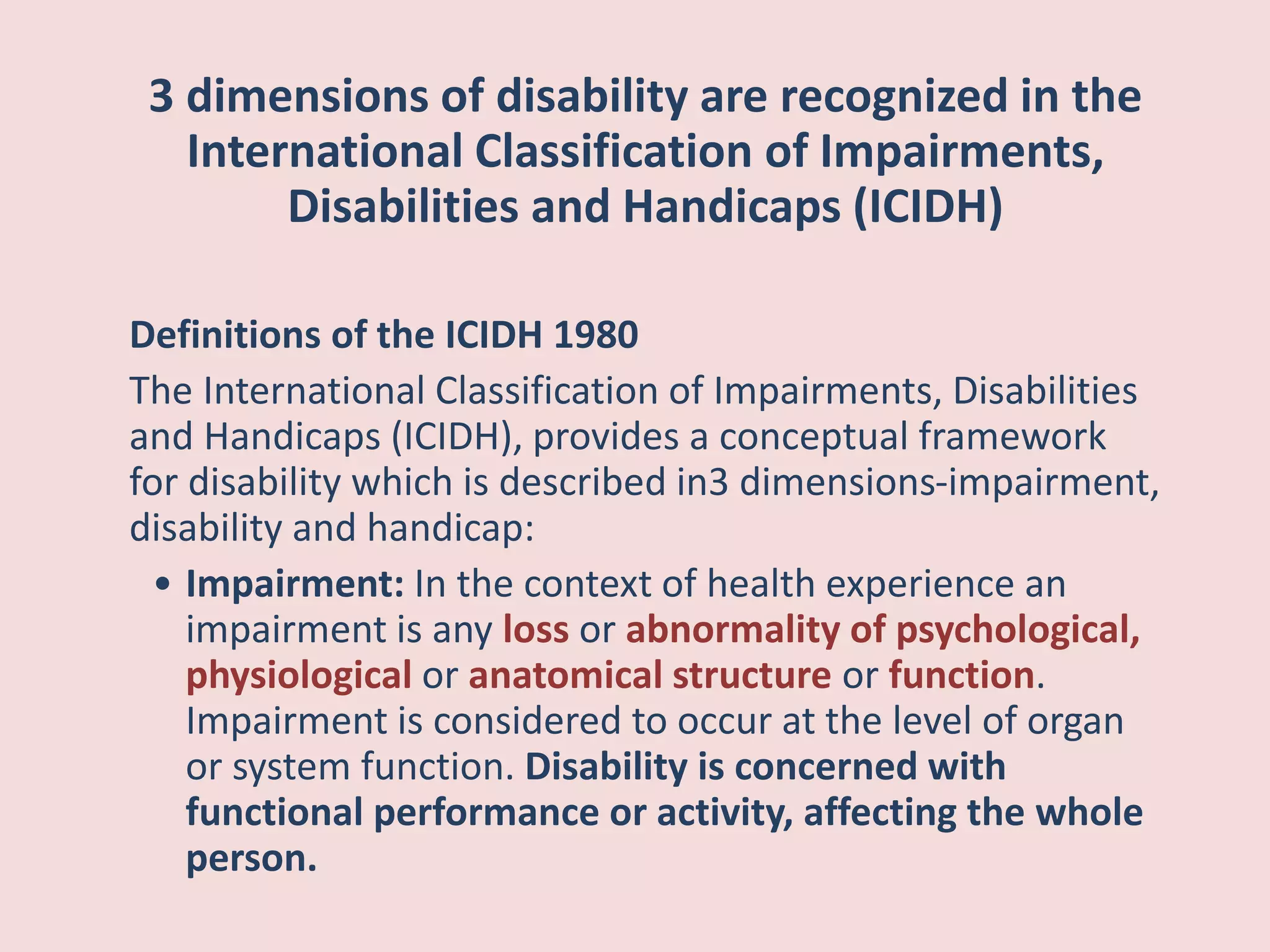 3 dimensions of disability are recognized in the International Classification of Impairments, Disabilities and Handicaps (ICIDH)

Definitions of the ICIDH 1980

The International Classification of Impairments, Disabilities and Handicaps (ICIDH), provides a conceptual framework for disability which is described in3 dimensions-impairment, disability and handicap:

• Impairment: In the context of health experience an impairment is any loss or abnormality of psychological, physiological or anatomical structure or function. Impairment is considered to occur at the level of organ or system function. Disability is concerned with functional performance or activity, affecting the whole person.